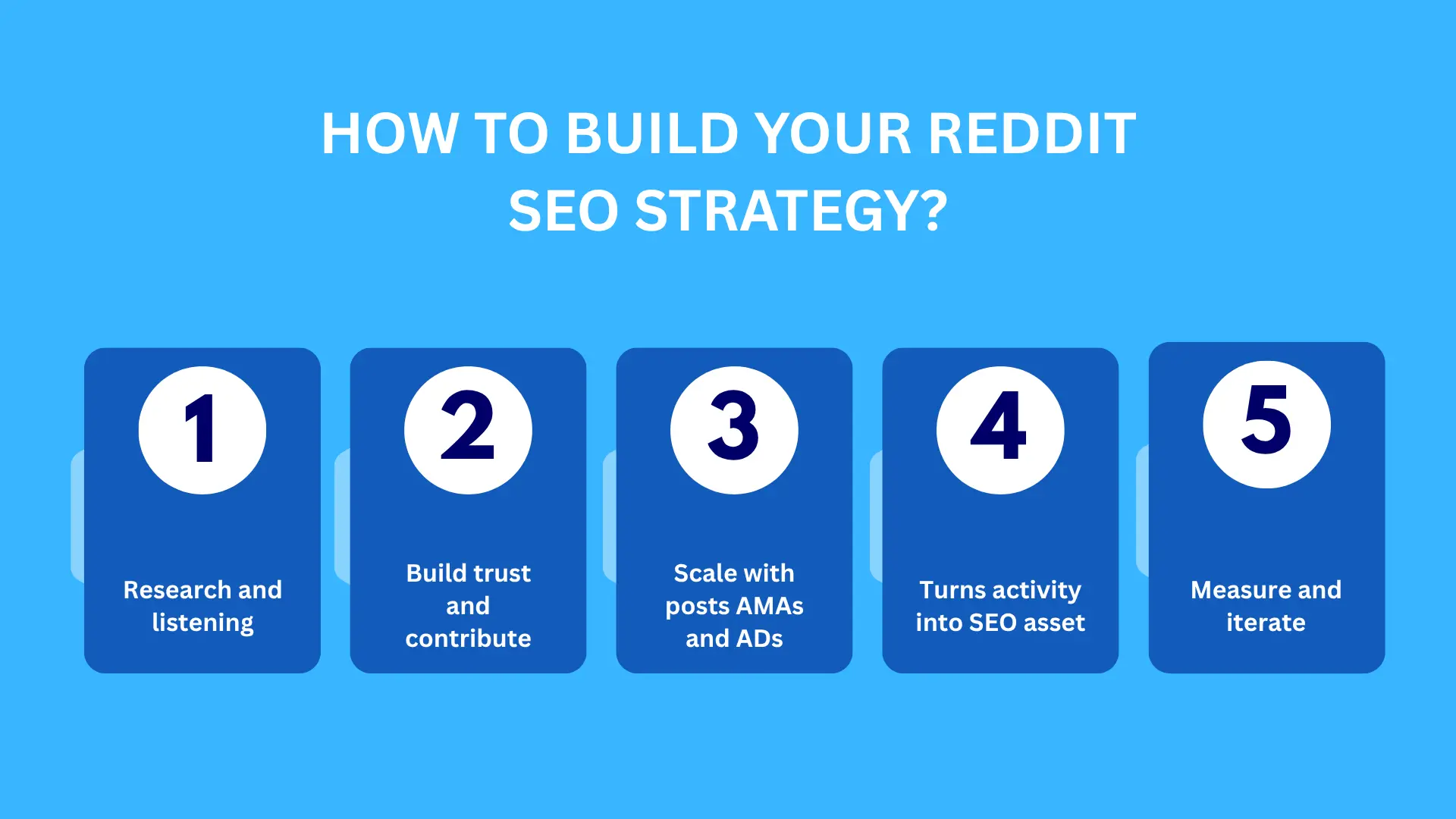 HOW TO BUILD YOUR REDDIT SEO STRATEGY?

1

Research and listening

2

Build trust and contribute

3

Scale with posts AMAs and ADs

4

Turns activity into SEO asset

5

Measure and iterate